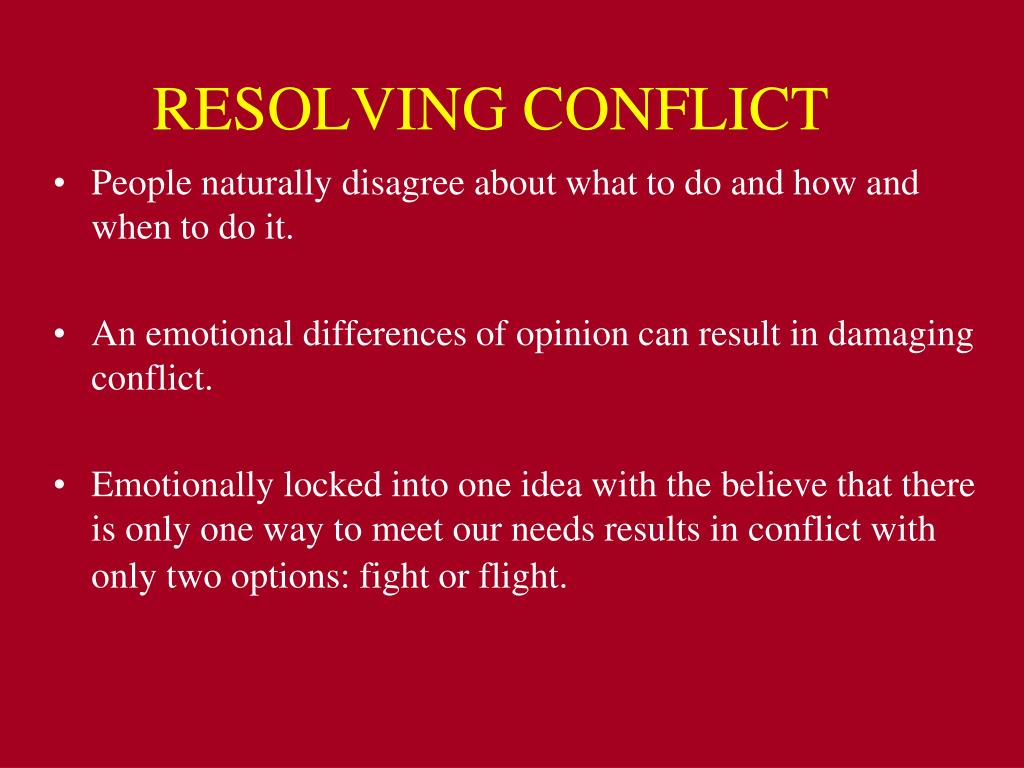 RESOLVING CONFLICT

• People naturally disagree about what to do and how and when to do it.

• An emotional differences of opinion can result in damaging conflict.

• Emotionally locked into one idea with the believe that there is only one way to meet our needs results in conflict with only two options: fight or flight.